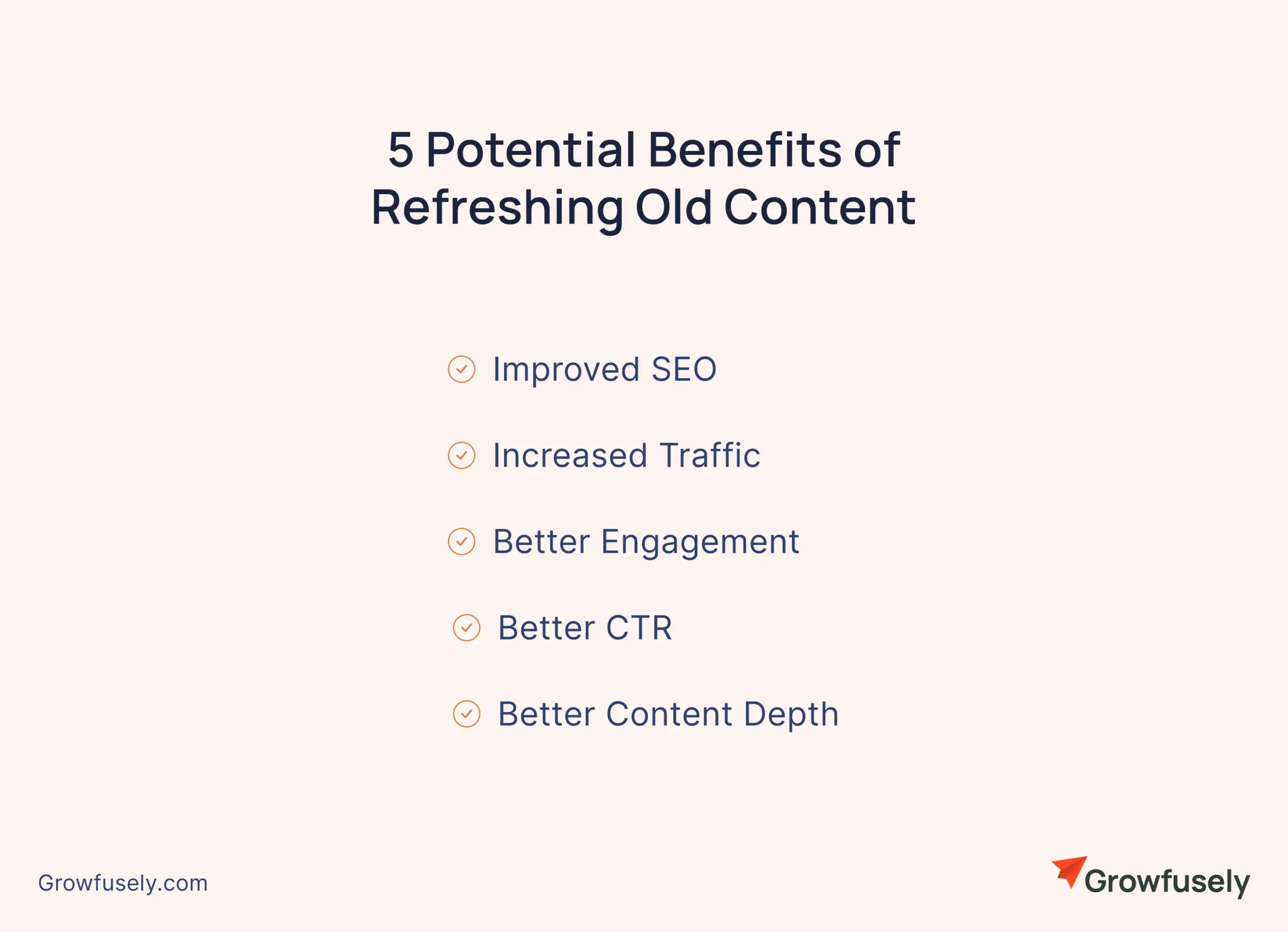 5 Potential Benefits of Refreshing Old Content

Improved SEO

Increased Traffic

Better Engagement

Better CTR

Better Content Depth

Growfusely.com

Growfusely